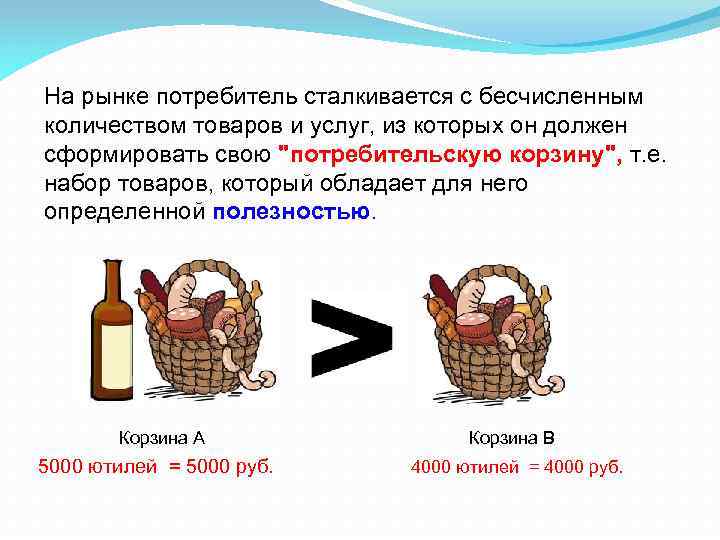 На рынке потребитель сталкивается с бесчисленным количеством товаров и услуг, из которых он должен сформировать свою "потребительскую корзину", т.е. набор товаров, который обладает для него определенной полезностью.

>

Корзина А
5000 ютилей = 5000 руб.

Корзина В
4000 ютилей = 4000 руб.